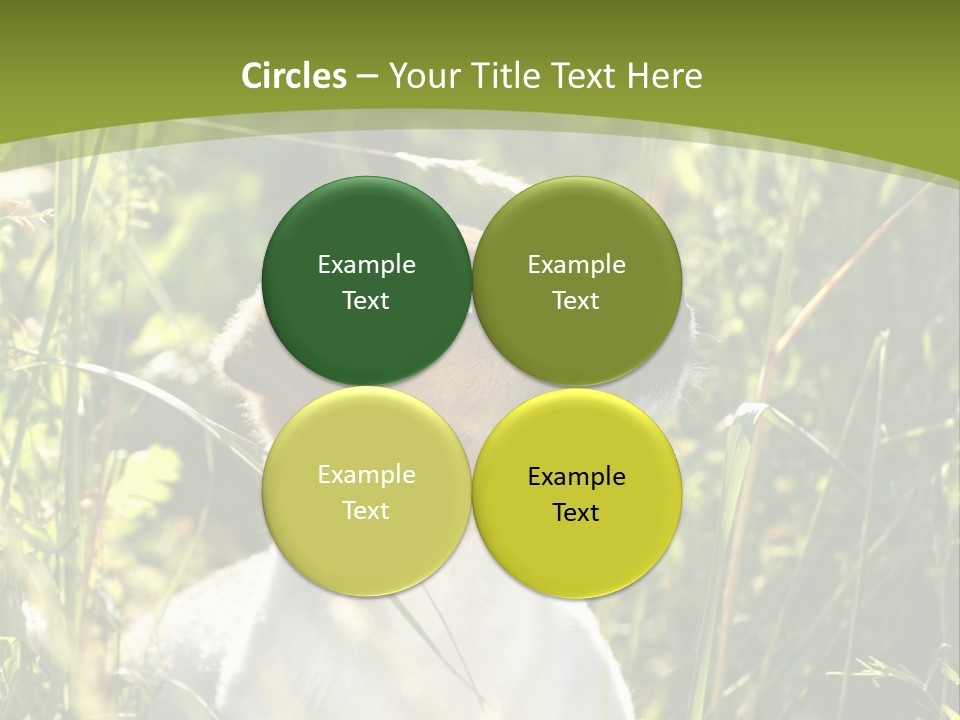 Circles – Your Title Text Here

Example Text

Example Text

Example Text

Example Text